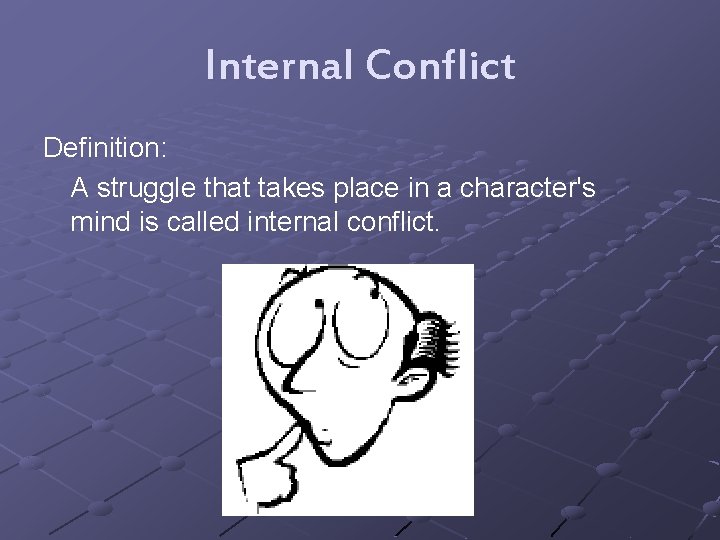 Internal Conflict

Definition:

A struggle that takes place in a character's mind is called internal conflict.